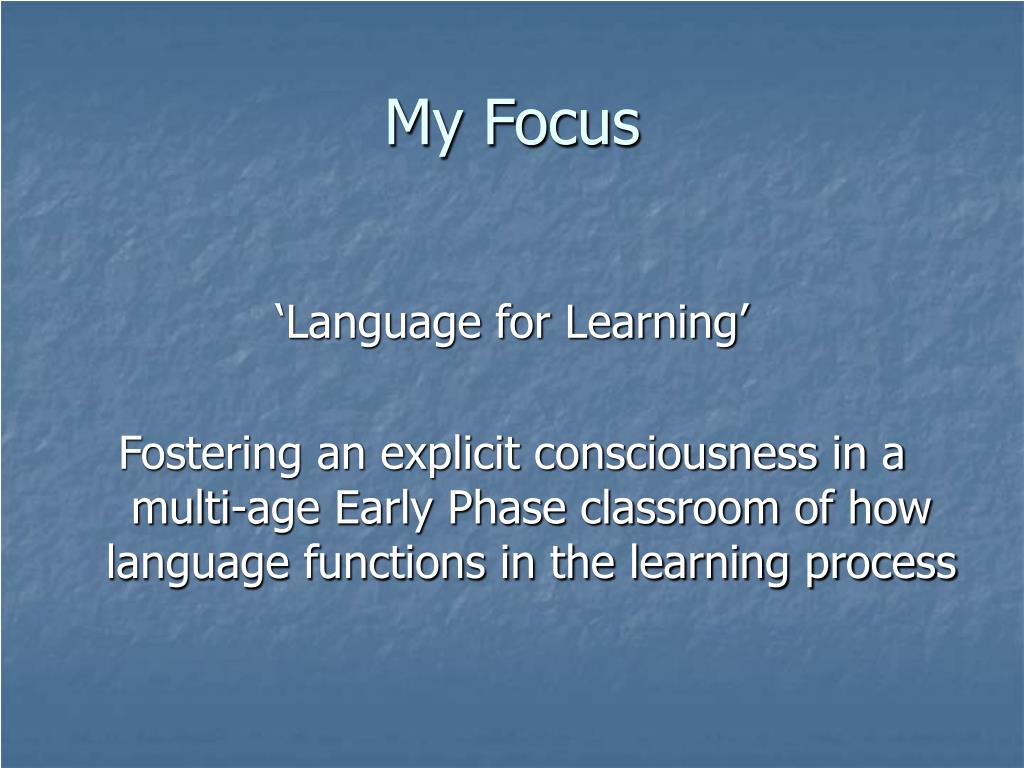 My Focus

‘Language for Learning’

Fostering an explicit consciousness in a multi-age Early Phase classroom of how language functions in the learning process